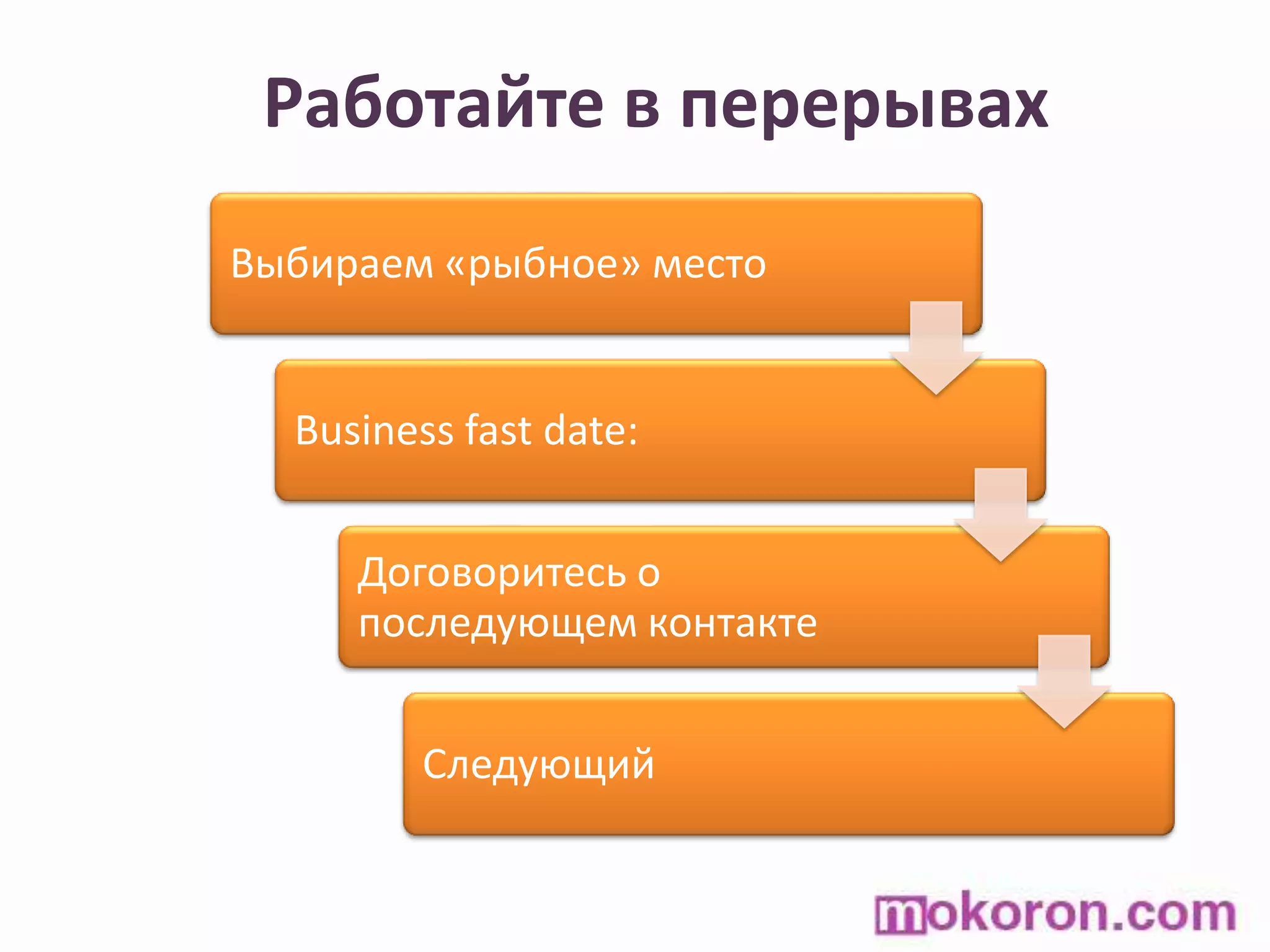 Работайте в перерывах

Выбираем «рыбное» место

Business fast date:

Договоритесь о последующем контакте

Следующий

mokoron.com